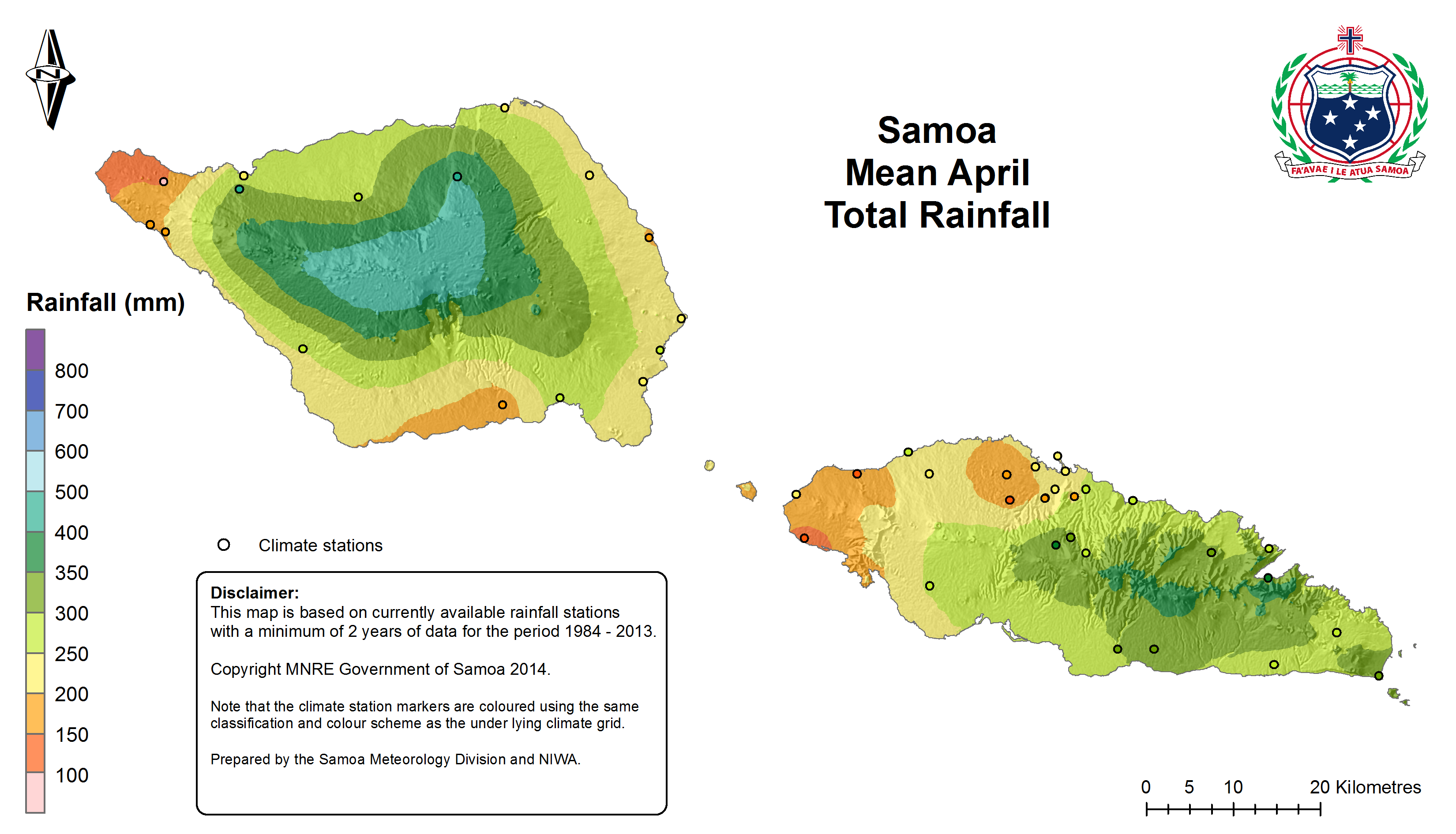 N

Samoa
Mean April
Total Rainfall

FA'AVAE I LE ATUA SAMOA

Rainfall (mm)

800
700
600
500
400
350
300
250
200
150
100

Climate stations

Disclaimer:
This map is based on currently available rainfall stations with a minimum of 2 years of data for the period 1984 - 2013.

Copyright MNRE Government of Samoa 2014.

Note that the climate station markers are coloured using the same classification and colour scheme as the under lying climate grid.

Prepared by the Samoa Meteorology Division and NIWA.

0 5 10 20 Kilometres